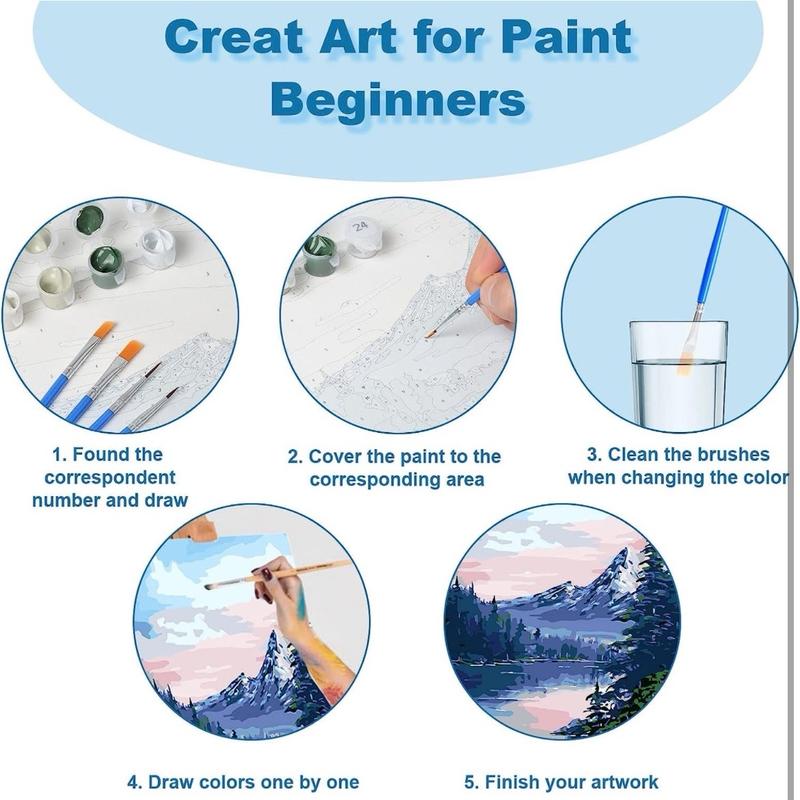 Creat Art for Paint Beginners

24

1. Found the correspondent number and draw

2. Cover the paint to the corresponding area

3. Clean the brushes when changing the color

4. Draw colors one by one

5. Finish your artwork